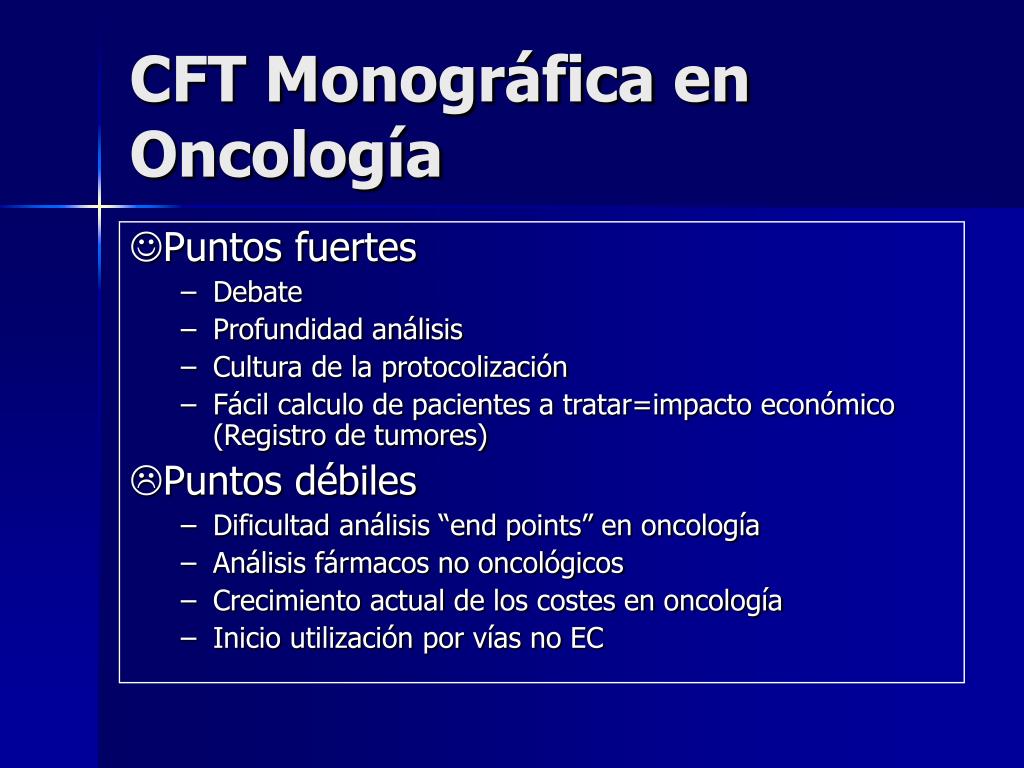 CFT Monográfica en Oncología

☺Puntos fuertes
– Debate
– Profundidad análisis
– Cultura de la protocolización
– Fácil calculo de pacientes a tratar=impacto económico (Registro de tumores)

☹Puntos débiles
– Dificultad análisis “end points” en oncología
– Análisis fármacos no oncológicos
– Crecimiento actual de los costes en oncología
– Inicio utilización por vías no EC